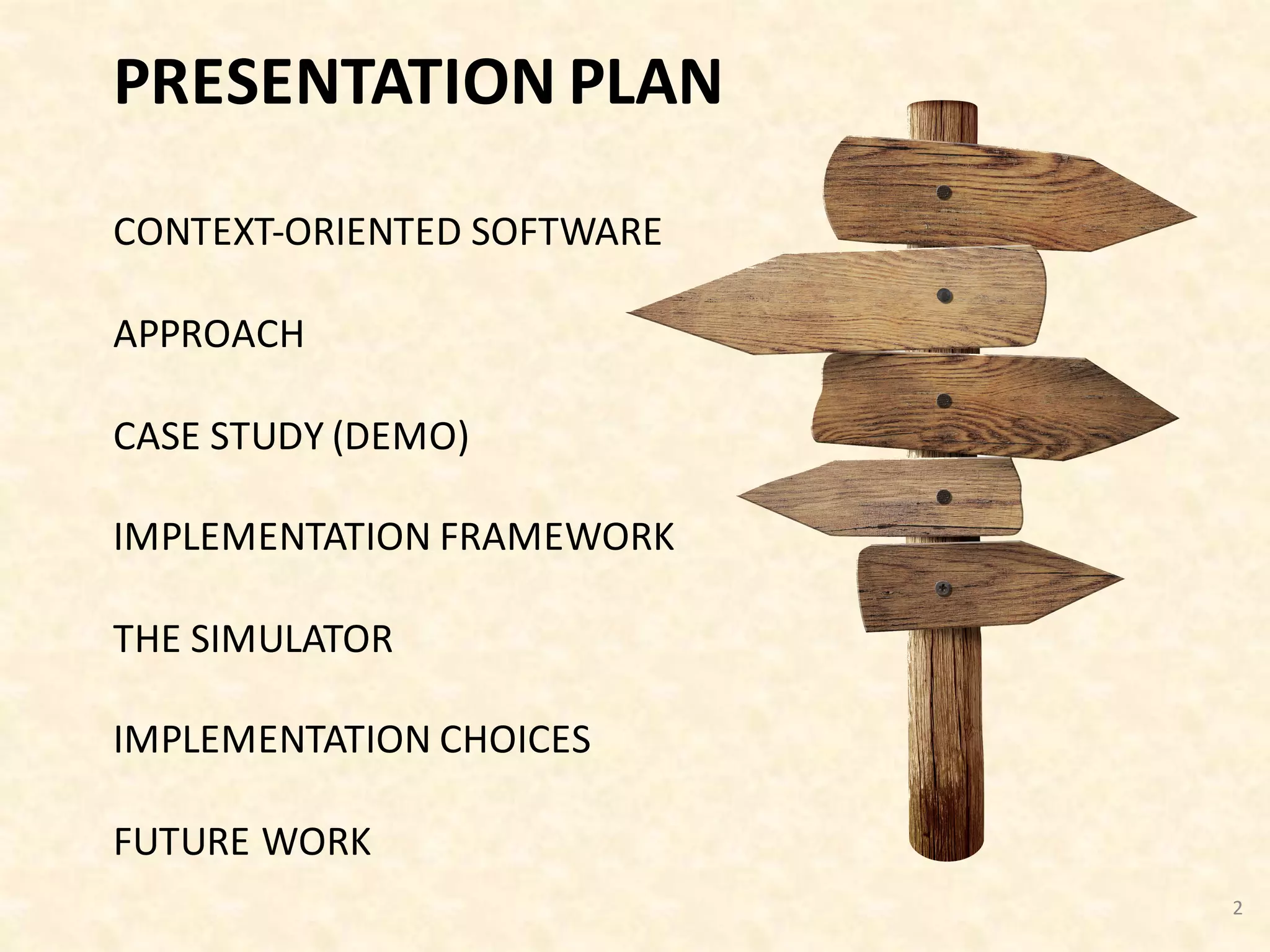 PRESENTATION PLAN

CONTEXT-ORIENTED SOFTWARE

APPROACH

CASE STUDY (DEMO)

IMPLEMENTATION FRAMEWORK

THE SIMULATOR

IMPLEMENTATION CHOICES

FUTURE WORK

2